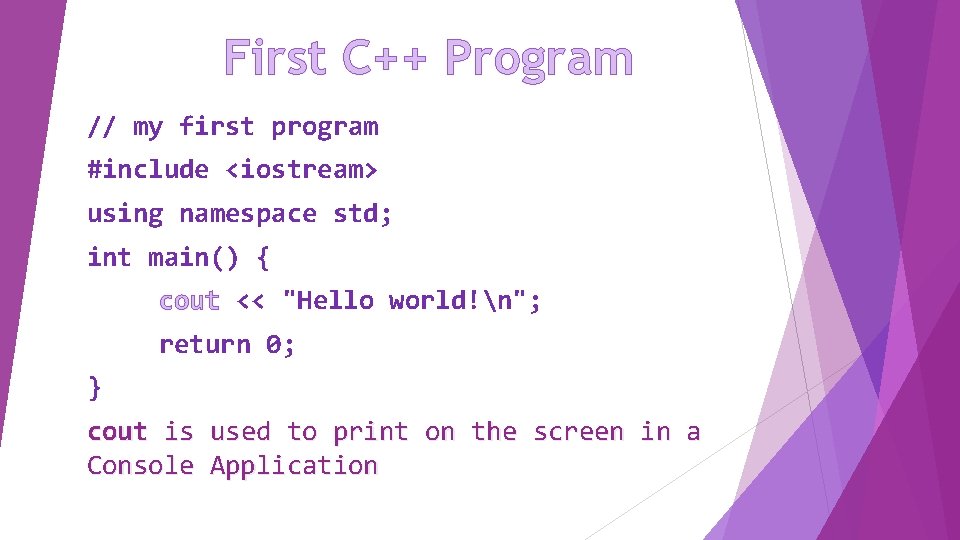 First C++ Program

// my first program
#include <iostream>
using namespace std;
int main() {
cout << "Hello world!\n";
return 0;
}

cout is used to print on the screen in a Console Application